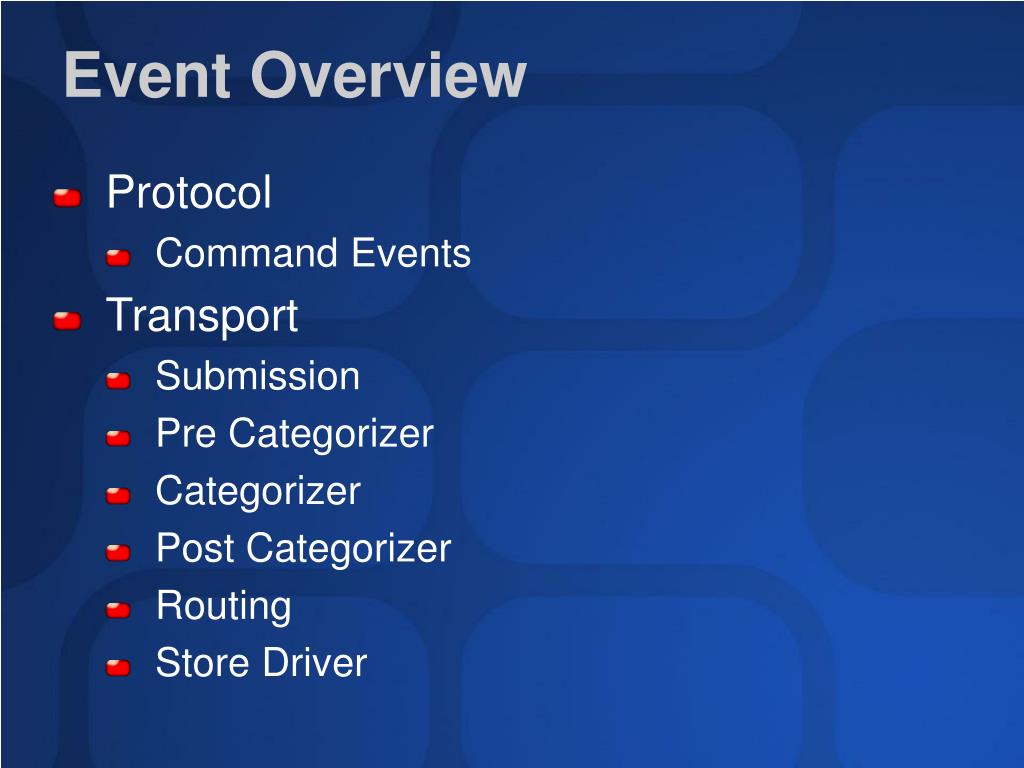 Event Overview

Protocol

Command Events

Transport

Submission

Pre Categorizer

Categorizer

Post Categorizer

Routing

Store Driver